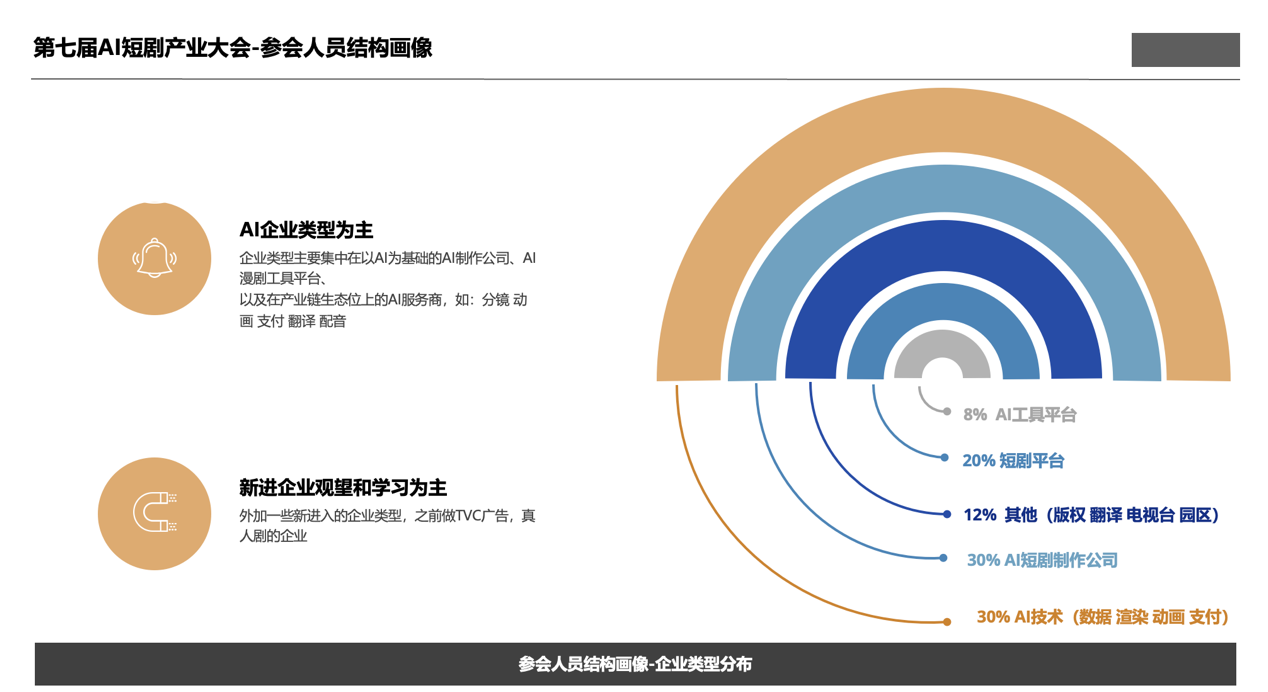 第七届AI短剧产业大会-参会人员结构画像

AI企业类型为主

企业类型主要集中在以AI为基础的AI制作公司、AI漫剧工具平台、
以及在产业链生态位上的AI服务商，如：分镜 动画 支付 翻译 配音

新进企业观望和学习为主

外加一些新进入的企业类型，之前做TVC广告，真人剧的企业

8% AI工具平台

20% 短剧平台

12% 其他（版权 翻译 电视台 园区）

30% AI短剧制作公司

30% AI技术（数据 渲染 动画 支付）

参会人员结构画像-企业类型分布